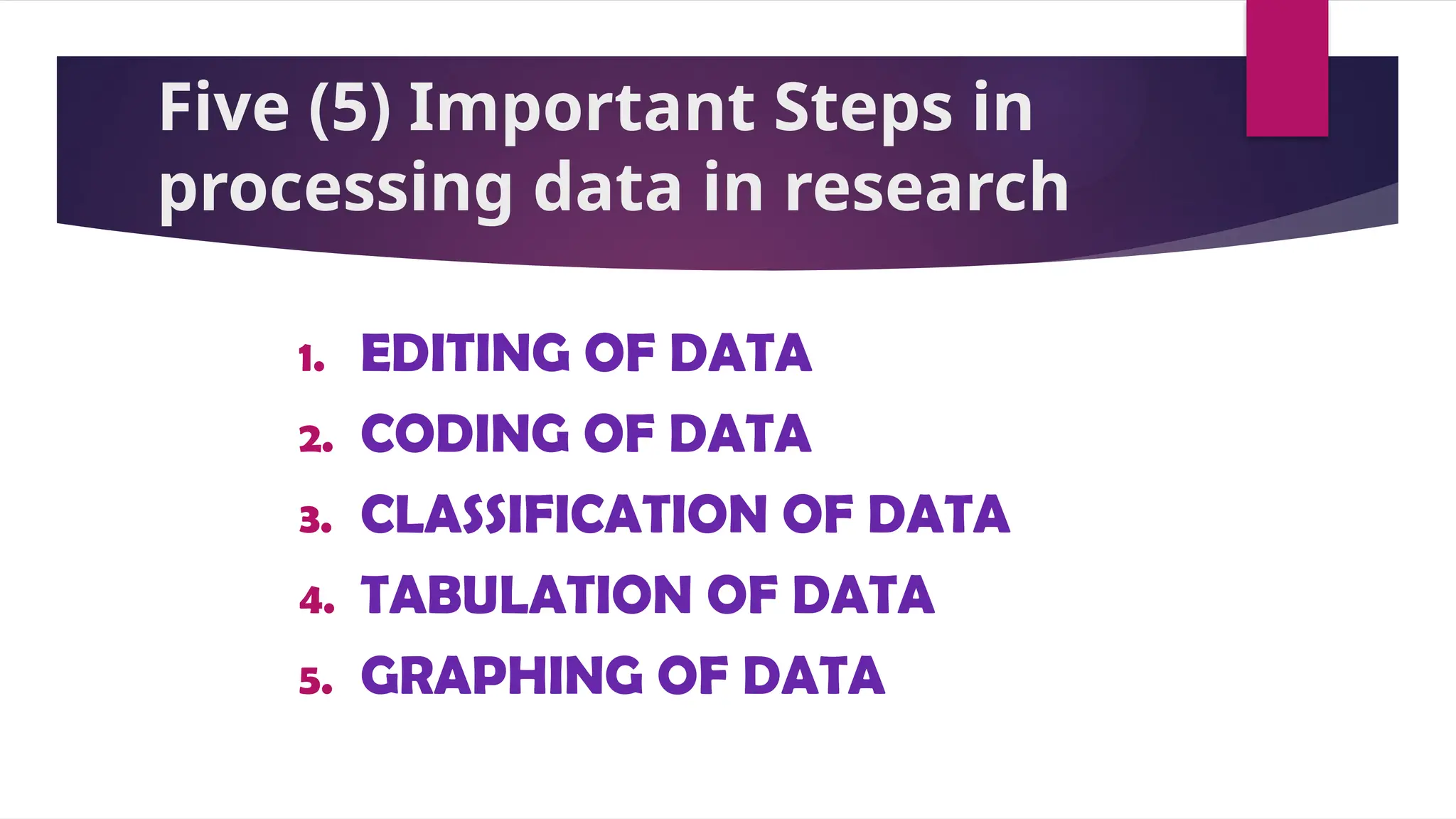 Five (5) Important Steps in processing data in research

1. EDITING OF DATA
2. CODING OF DATA
3. CLASSIFICATION OF DATA
4. TABULATION OF DATA
5. GRAPHING OF DATA